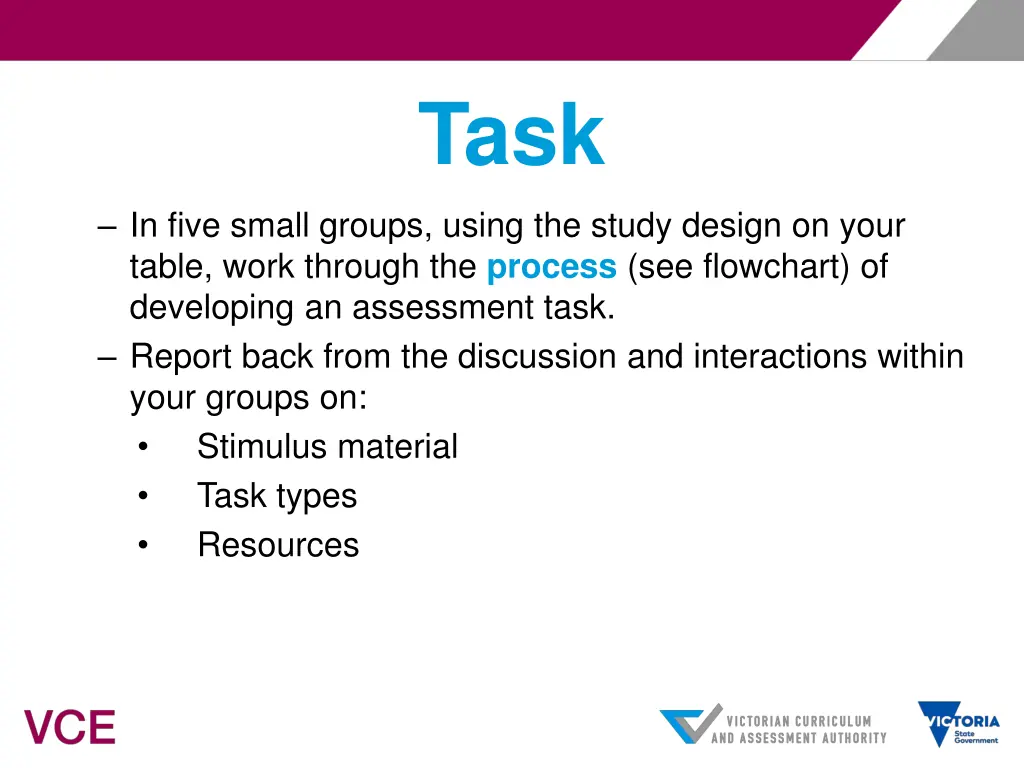 Task

– In five small groups, using the study design on your table, work through the process (see flowchart) of developing an assessment task.
– Report back from the discussion and interactions within your groups on:
• Stimulus material
• Task types
• Resources

VCE

VICTORIAN CURRICULUM AND ASSESSMENT AUTHORITY

VICTORIA State Government